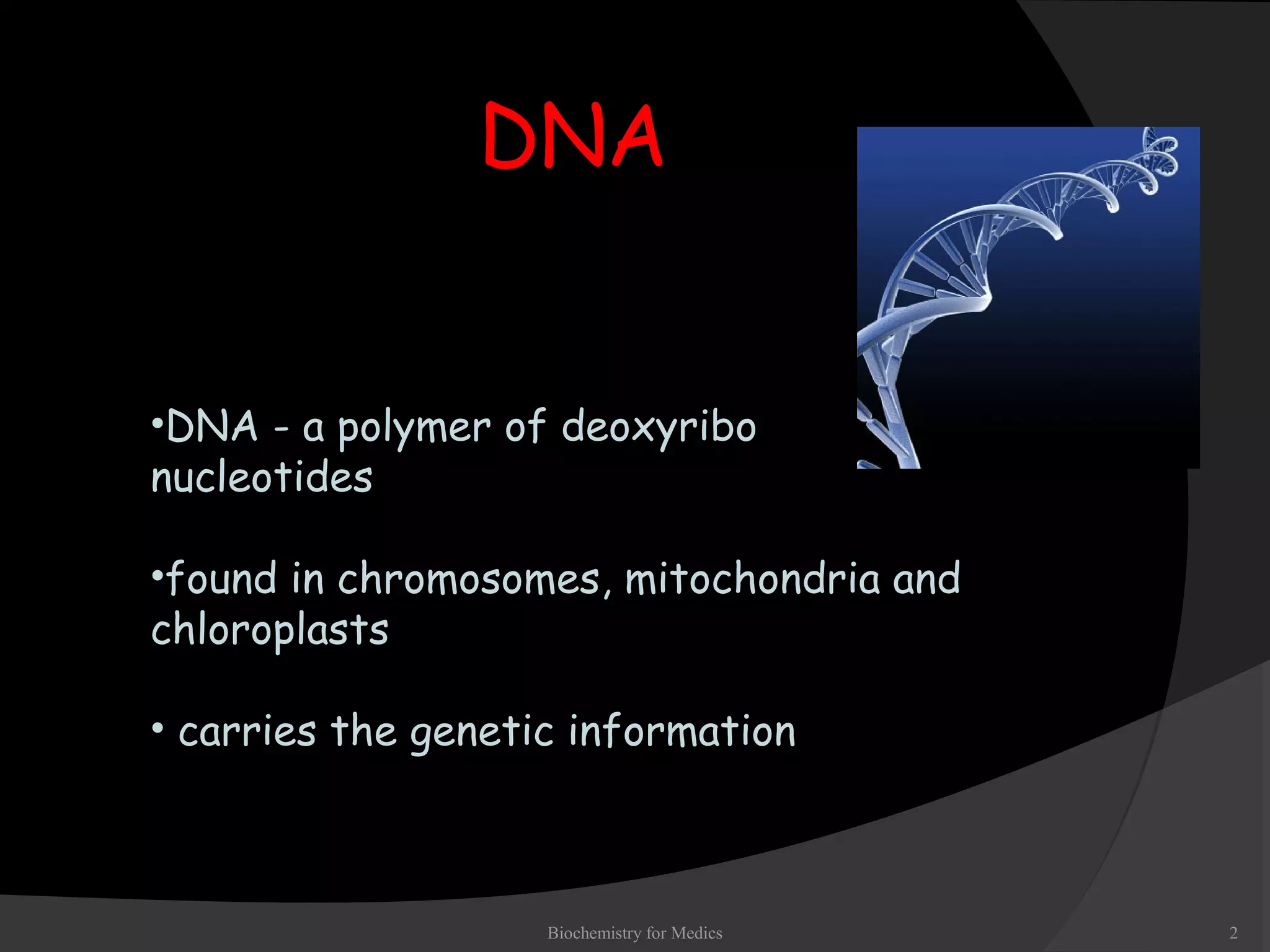 DNA

•DNA - a polymer of deoxyribo nucleotides

•found in chromosomes, mitochondria and chloroplasts

• carries the genetic information

Biochemistry for Medics

2